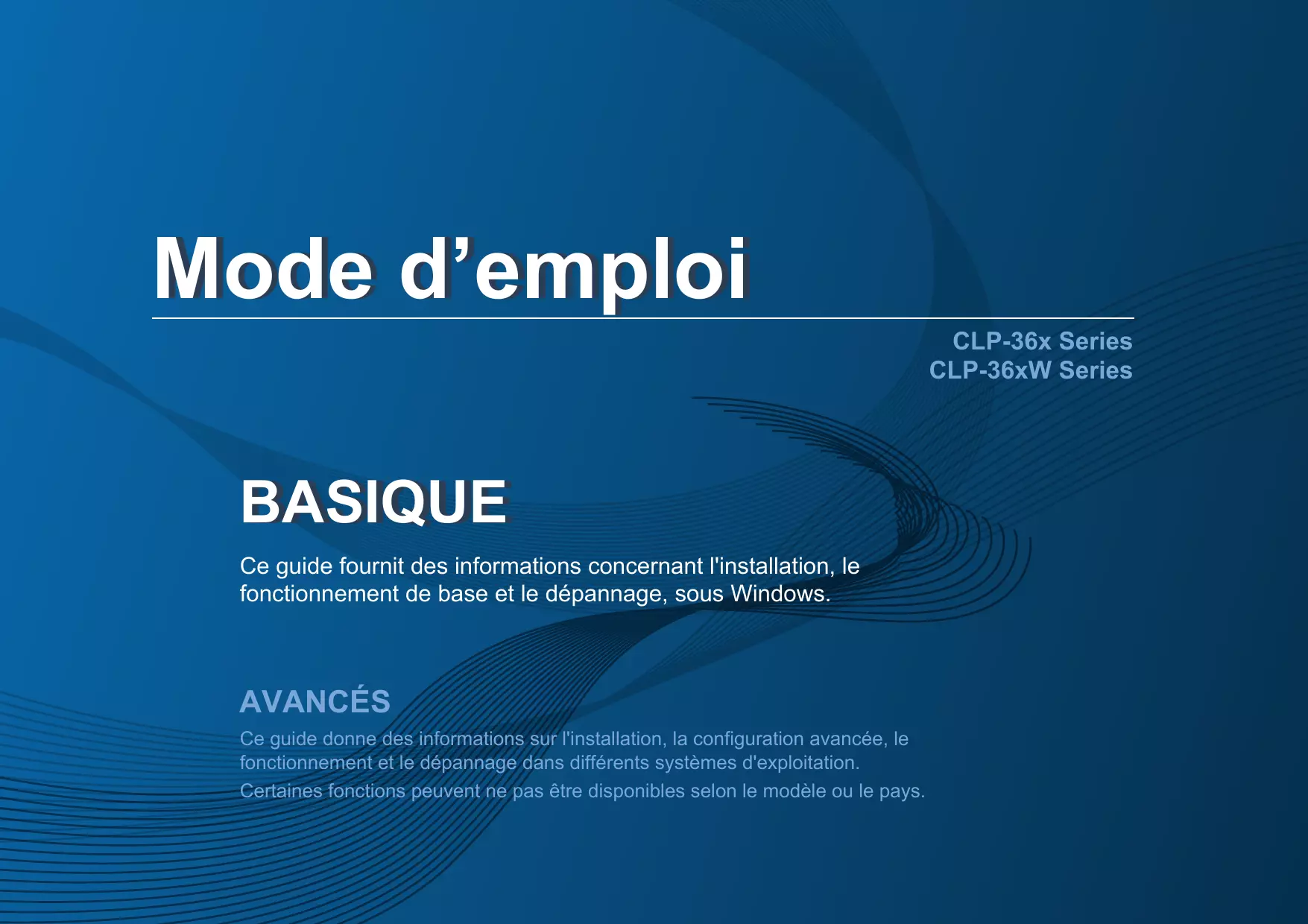 Mode d’emploi

CLP-36x Series
CLP-36xW Series

BASIQUE

Ce guide fournit des informations concernant l'installation, le fonctionnement de base et le dépannage, sous Windows.

AVANCÉS

Ce guide donne des informations sur l'installation, la configuration avancée, le fonctionnement et le dépannage dans différents systèmes d'exploitation.

Certaines fonctions peuvent ne pas être disponibles selon le modèle ou le pays.